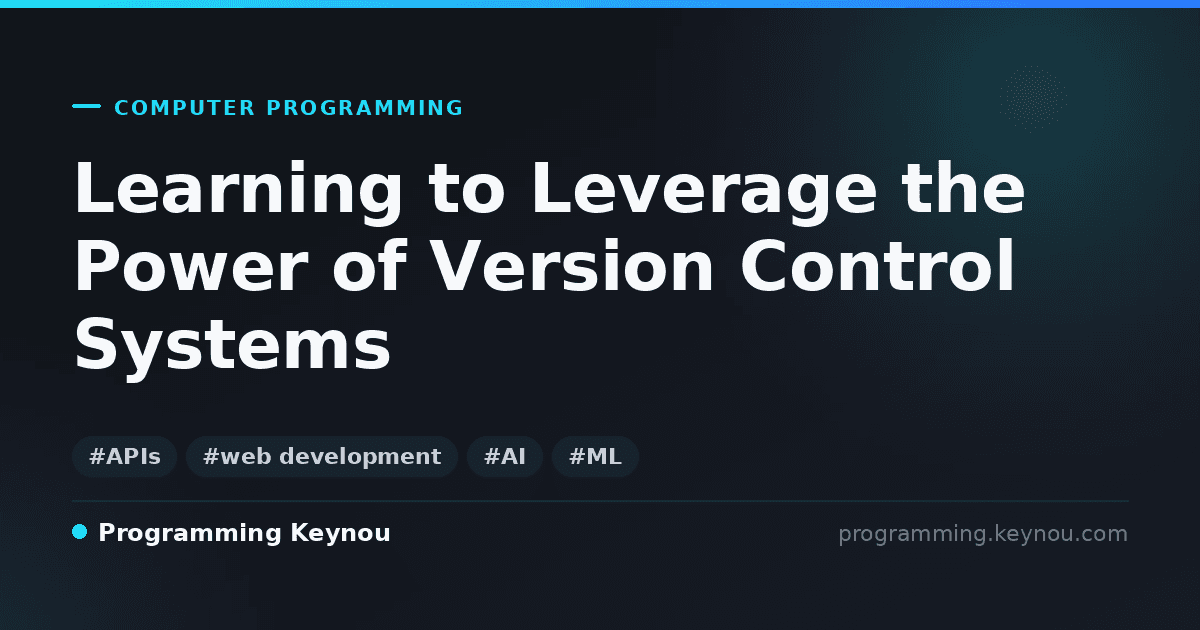 COMPUTER PROGRAMMING

Learning to Leverage the Power of Version Control Systems

#APIs #web development #AI #ML

Programming Keynou

programming.keynou.com